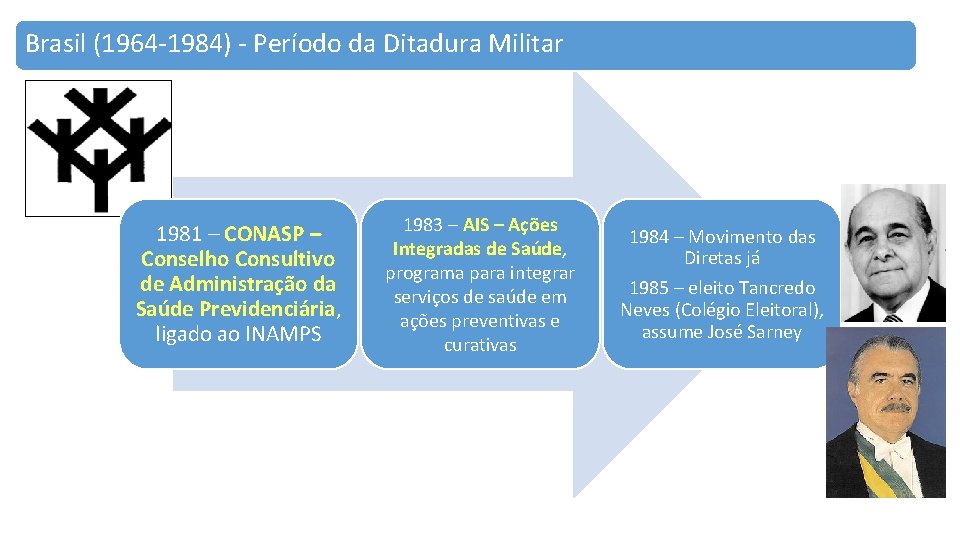 Brasil (1964-1984) - Período da Ditadura Militar

1981 – CONASP – Conselho Consultivo de Administração da Saúde Previdenciária, ligado ao INAMPS

1983 – AIS – Ações Integradas de Saúde, programa para integrar serviços de saúde em ações preventivas e curativas

1984 – Movimento das Diretas já

1985 – eleito Tancredo Neves (Colégio Eleitoral), assume José Sarney